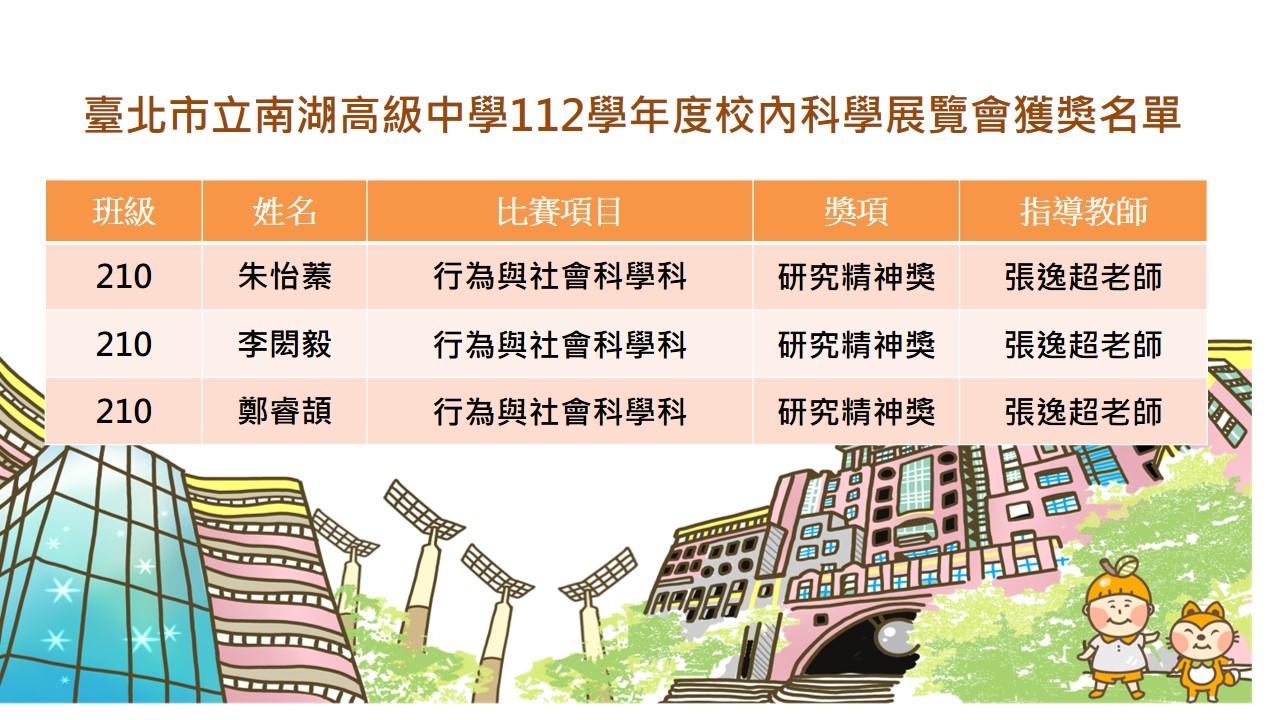 臺北市立南湖高級中學112學年度校內科學展覽會獲獎名單

| 班級 | 姓名 | 比賽項目 | 獎項 | 指導教師 |
|---|---|---|---|---|
| 210 | 朱怡蓁 | 行為與社會科學科 | 研究精神獎 | 張逸超老師 |
| 210 | 李閎毅 | 行為與社會科學科 | 研究精神獎 | 張逸超老師 |
| 210 | 鄭睿頡 | 行為與社會科學科 | 研究精神獎 | 張逸超老師 |